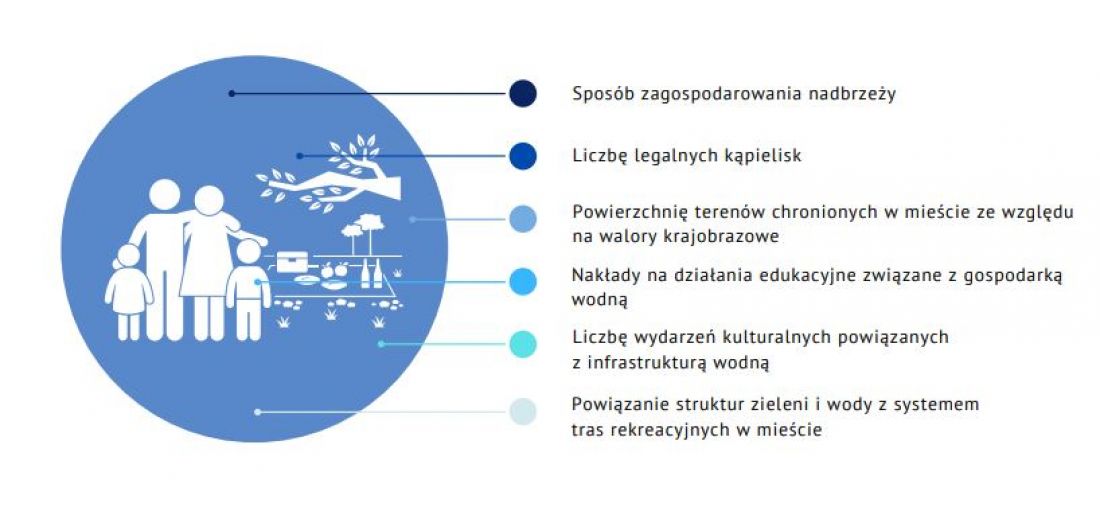 Sposób zagospodarowania nadbrzeży

Liczbę legalnych kąpielisk

Powierzchnię terenów chronionych w mieście ze względu na walory krajobrazowe

Nakłady na działania edukacyjne związane z gospodarką wodną

Liczbę wydarzeń kulturalnych powiązanych z infrastrukturą wodną

Powiązanie struktur zieleni i wody z systemem tras rekreacyjnych w mieście